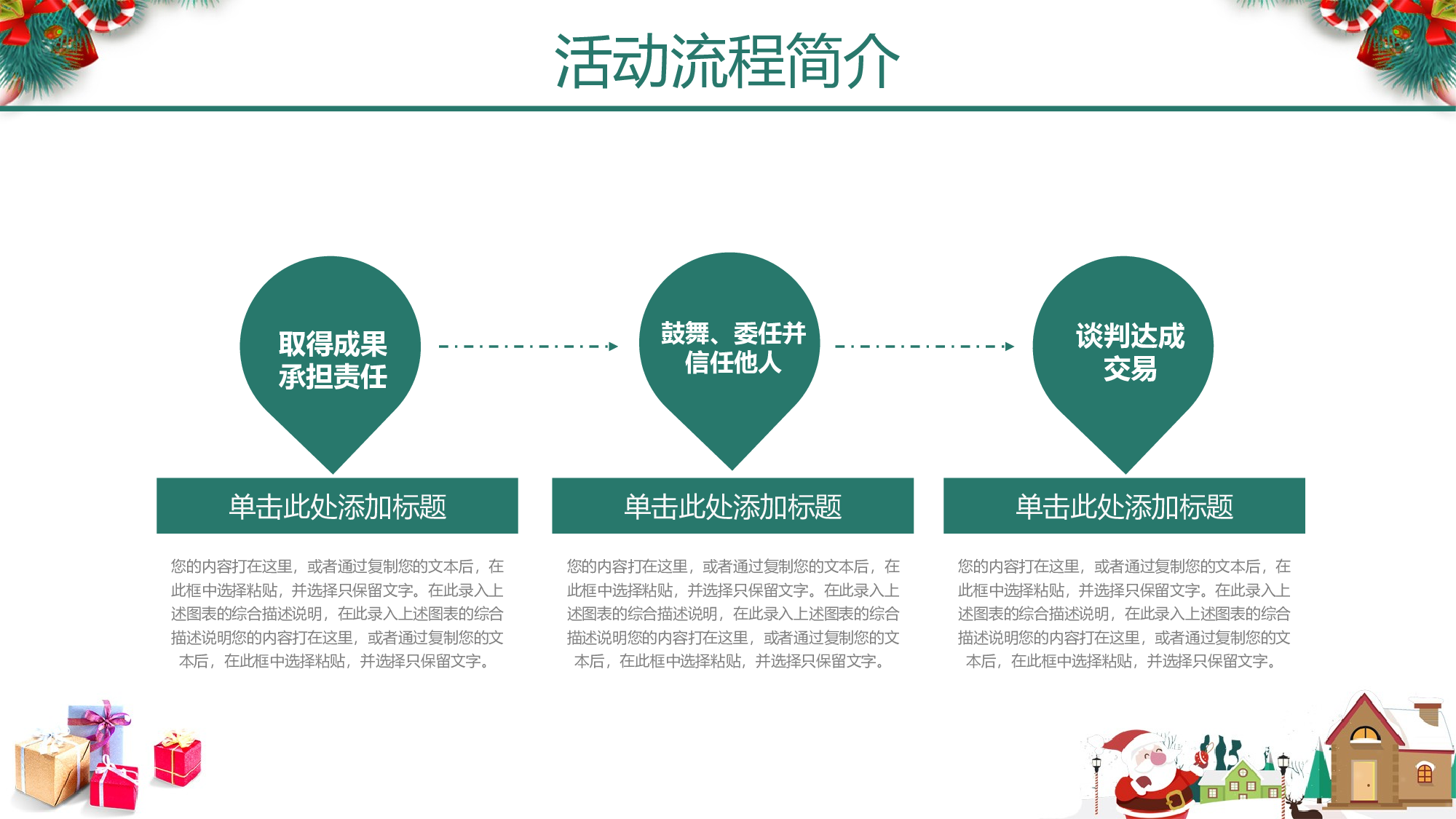 活动流程简介

取得成果
承担责任

鼓舞、委任并
信任他人

谈判达成
交易

单击此处添加标题

您的内容打在这里，或者通过复制您的文本后，在此框中选择粘贴，并选择只保留文字。在此录入上述图表的综合描述说明，在此录入上述图表的综合描述说明您的内容打在这里，或者通过复制您的文本后，在此框中选择粘贴，并选择只保留文字。

单击此处添加标题

您的内容打在这里，或者通过复制您的文本后，在此框中选择粘贴，并选择只保留文字。在此录入上述图表的综合描述说明，在此录入上述图表的综合描述说明您的内容打在这里，或者通过复制您的文本后，在此框中选择粘贴，并选择只保留文字。

单击此处添加标题

您的内容打在这里，或者通过复制您的文本后，在此框中选择粘贴，并选择只保留文字。在此录入上述图表的综合描述说明，在此录入上述图表的综合描述说明您的内容打在这里，或者通过复制您的文本后，在此框中选择粘贴，并选择只保留文字。